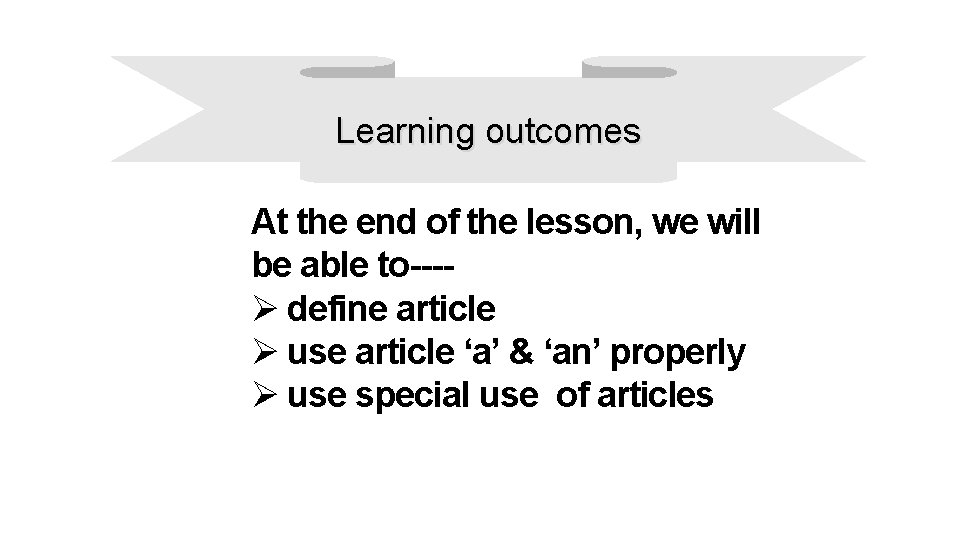 Learning outcomes

At the end of the lesson, we will be able to----
➢ define article
➢ use article ‘a’ & ‘an’ properly
➢ use special use of articles